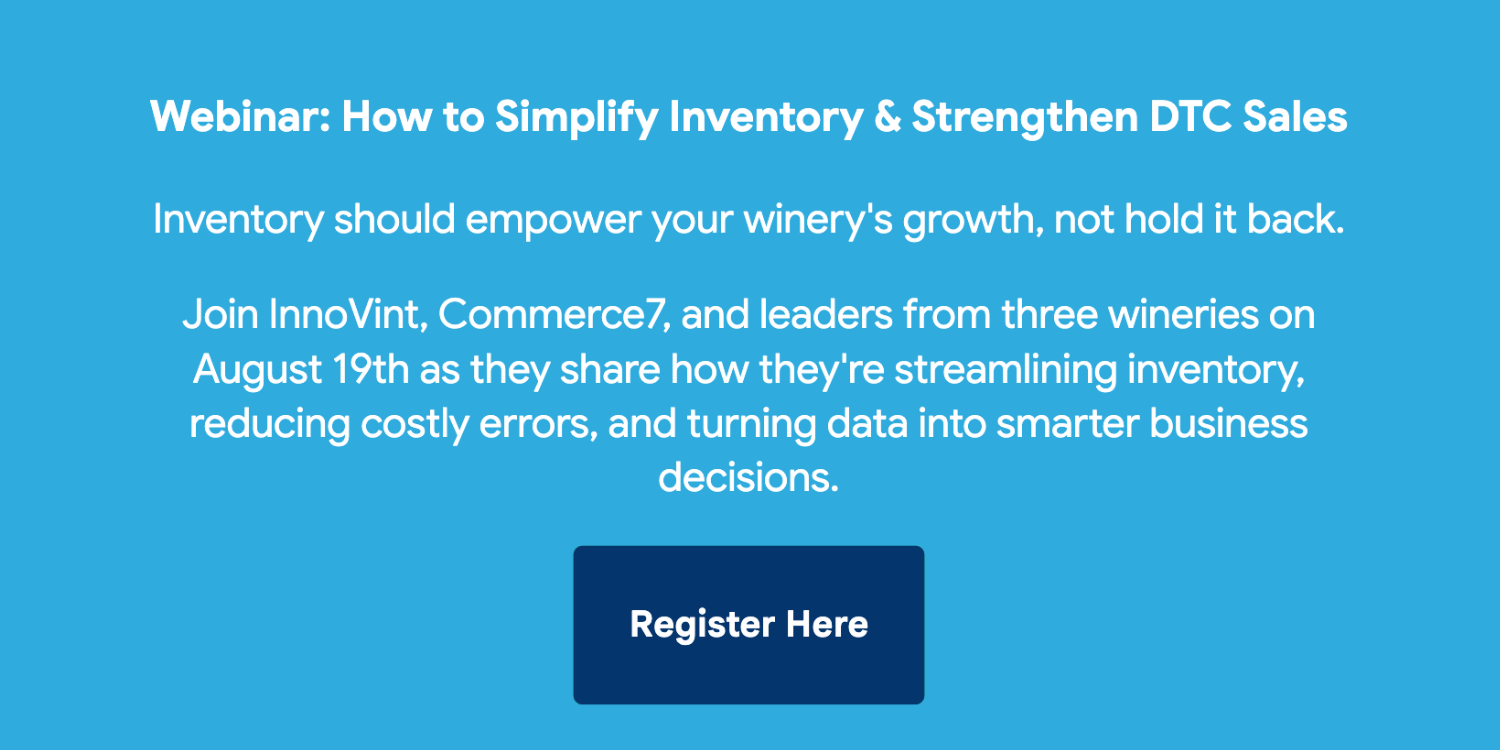 Webinar: How to Simplify Inventory & Strengthen DTC Sales

Inventory should empower your winery's growth, not hold it back.

Join InnoVint, Commerce7, and leaders from three wineries on August 19th as they share how they're streamlining inventory, reducing costly errors, and turning data into smarter business decisions.

Register Here